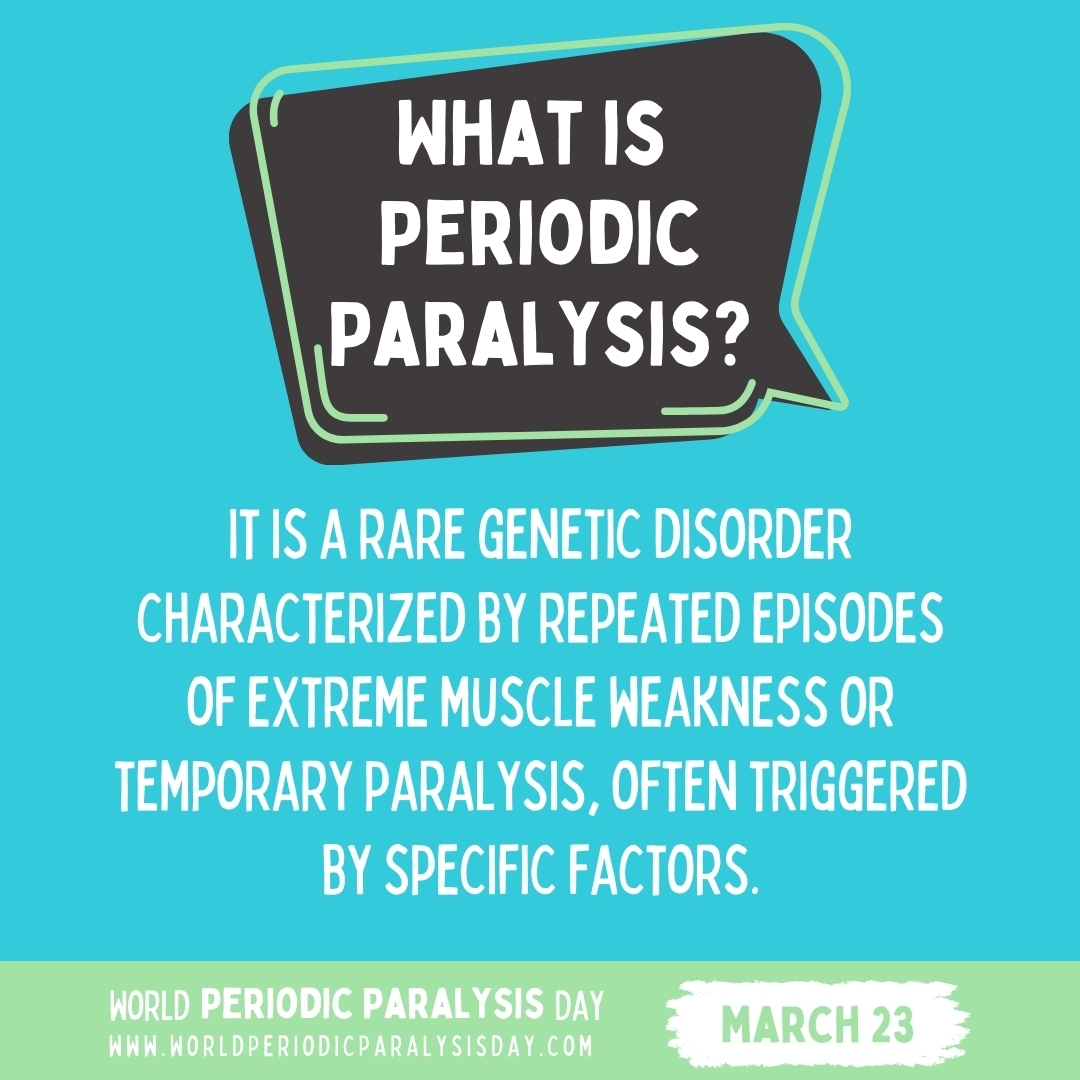 WHAT IS PERIODIC PARALYSIS?

IT IS A RARE GENETIC DISORDER CHARACTERIZED BY REPEATED EPISODES OF EXTREME MUSCLE WEAKNESS OR TEMPORARY PARALYSIS, OFTEN TRIGGERED BY SPECIFIC FACTORS.

WORLD PERIODIC PARALYSIS DAY
WWW.WORLDPERIODICPARALYSISDAY.COM

MARCH 23